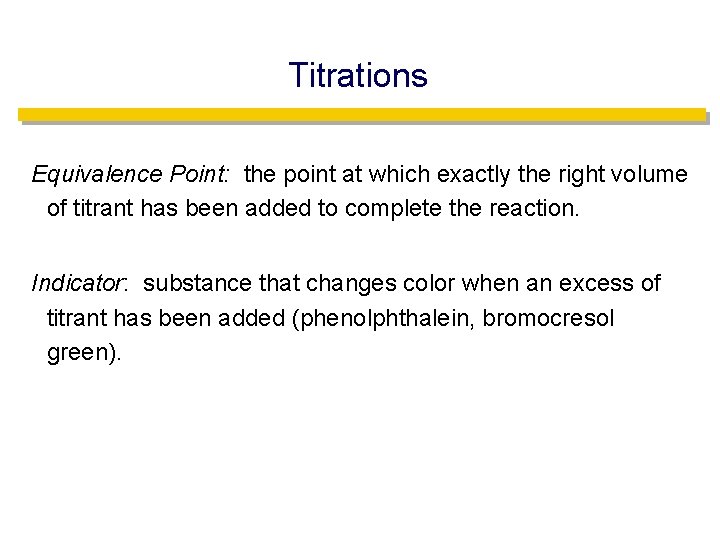 Titrations

Equivalence Point: the point at which exactly the right volume of titrant has been added to complete the reaction.

Indicator: substance that changes color when an excess of titrant has been added (phenolphthalein, bromocresol green).